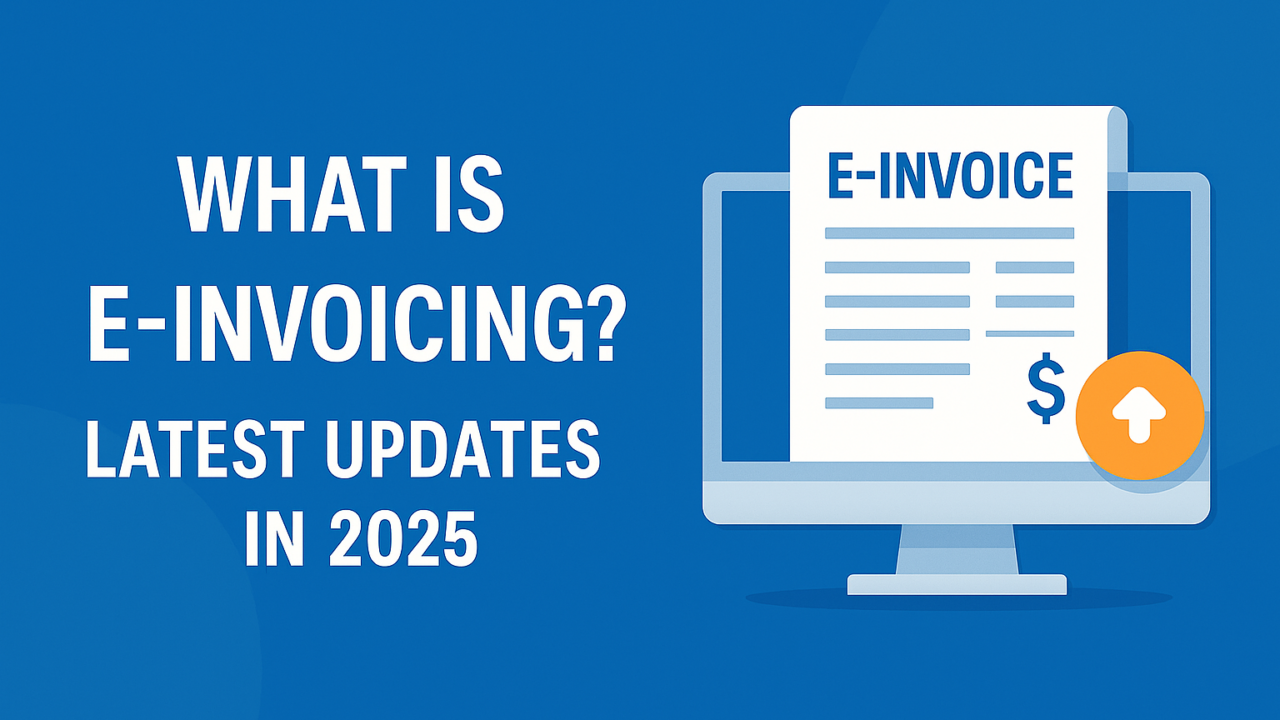 WHAT IS
E-INVOICING?
LATEST UPDATES
IN 2025

E-INVOICE

$